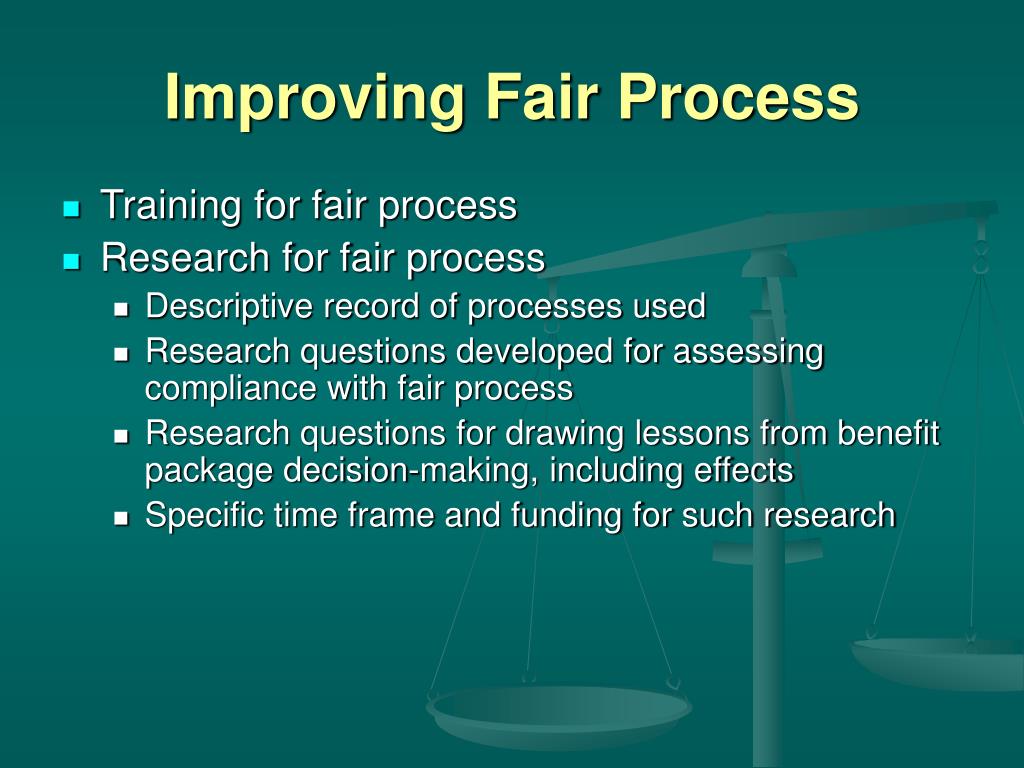 Improving Fair Process

- Training for fair process
- Research for fair process
  - Descriptive record of processes used
  - Research questions developed for assessing compliance with fair process
  - Research questions for drawing lessons from benefit package decision-making, including effects
  - Specific time frame and funding for such research